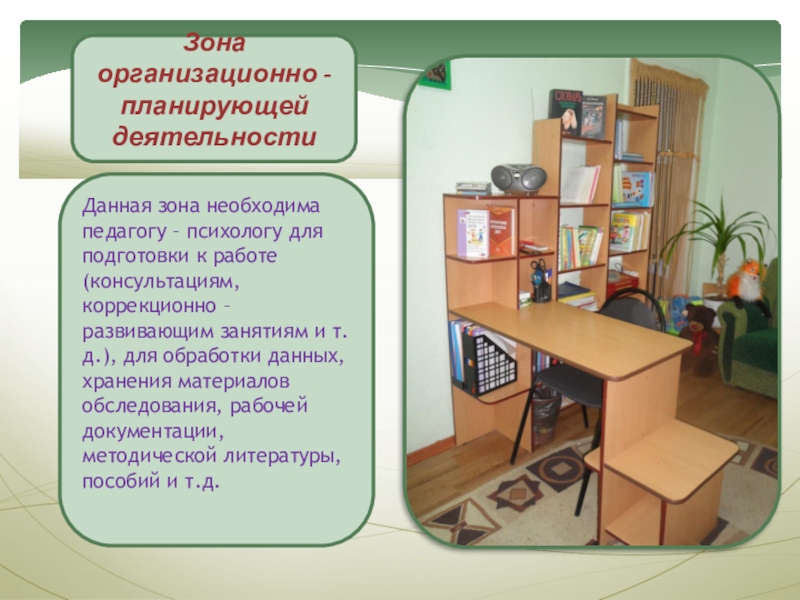 Зона организационно - планирующей деятельности

Данная зона необходима педагогу – психологу для подготовки к работе (консультациям, коррекционно – развивающим занятиям и т. д.), для обработки данных, хранения материалов обследования, рабочей документации, методической литературы, пособий и т.д.

СЛОВАРЬ